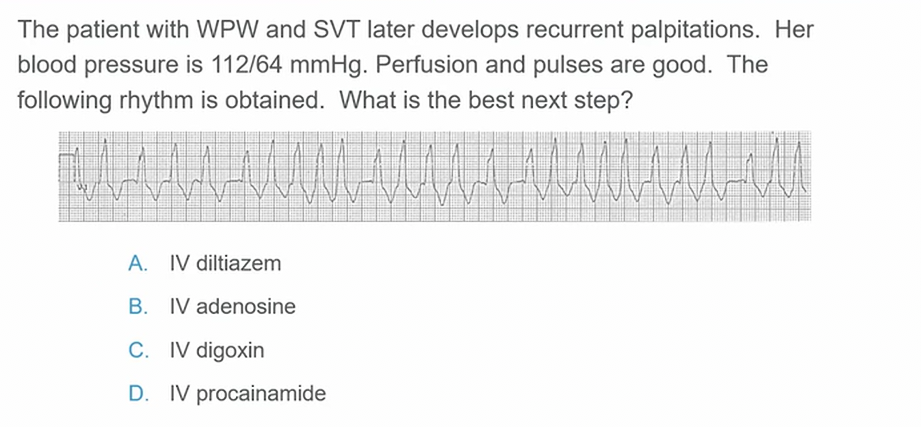 The patient with WPW and SVT later develops recurrent palpitations. Her blood pressure is 112/64 mmHg. Perfusion and pulses are good. The following rhythm is obtained. What is the best next step?

A. IV diltiazem

B. IV adenosine

C. IV digoxin

D. IV procainamide